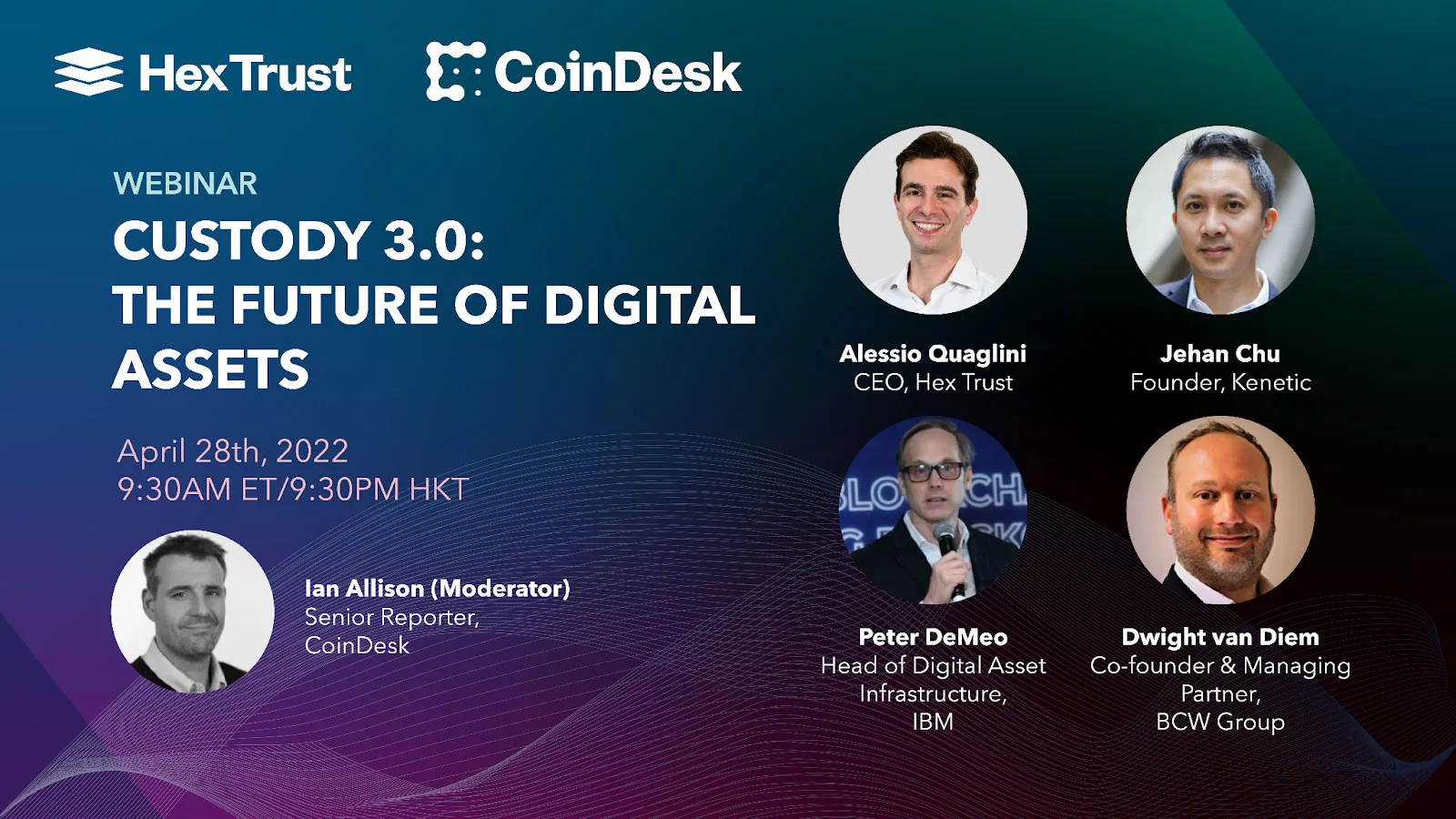 Hex Trust

CoinDesk

WEBINAR

CUSTODY 3.0: THE FUTURE OF DIGITAL ASSETS

April 28th, 2022
9:30AM ET/9:30PM HKT

Ian Allison (Moderator)
Senior Reporter, CoinDesk

Alessio Quaglini
CEO, Hex Trust

Jehan Chu
Founder, Kenetic

Peter DeMeo
Head of Digital Asset Infrastructure, IBM

Dwight van Diem
Co-founder & Managing Partner, BCW Group